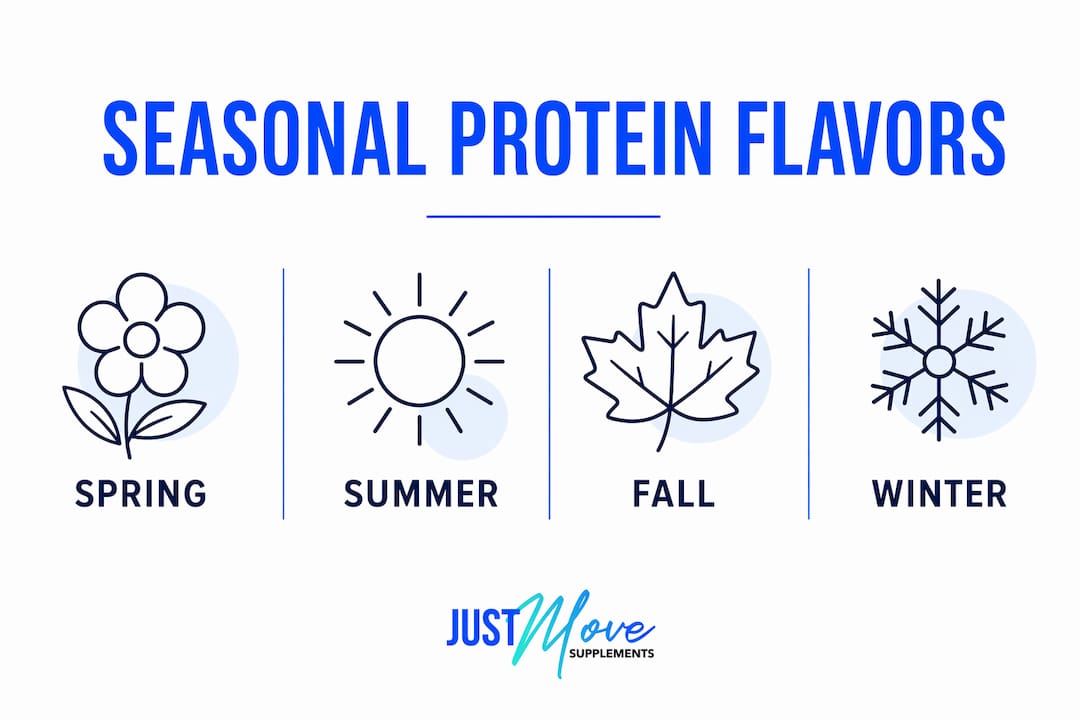 SEASONAL PROTEIN FLAVORS

SPRING

SUMMER

FALL

WINTER

JUST Move
SUPPLEMENTS